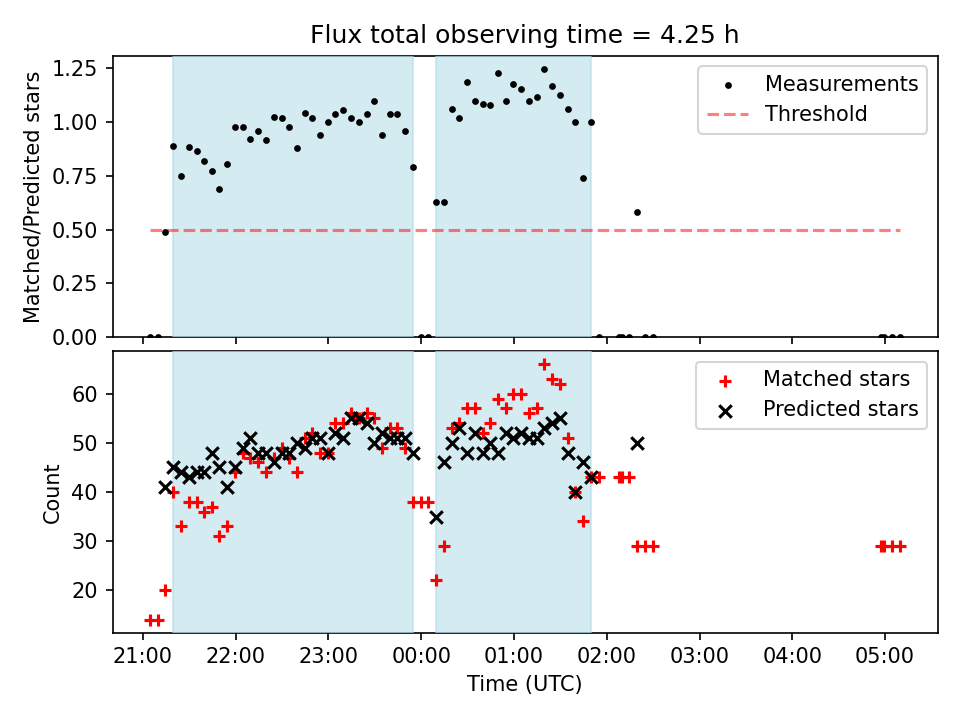 Flux total observing time = 4.25 h

Matched/Predicted stars

1.25
1.00
0.75
0.50
0.25
0.00

Measurements
Threshold

Count

60
50
40
30
20

Matched stars
Predicted stars

21:00 22:00 23:00 00:00 01:00 02:00 03:00 04:00 05:00

Time (UTC)